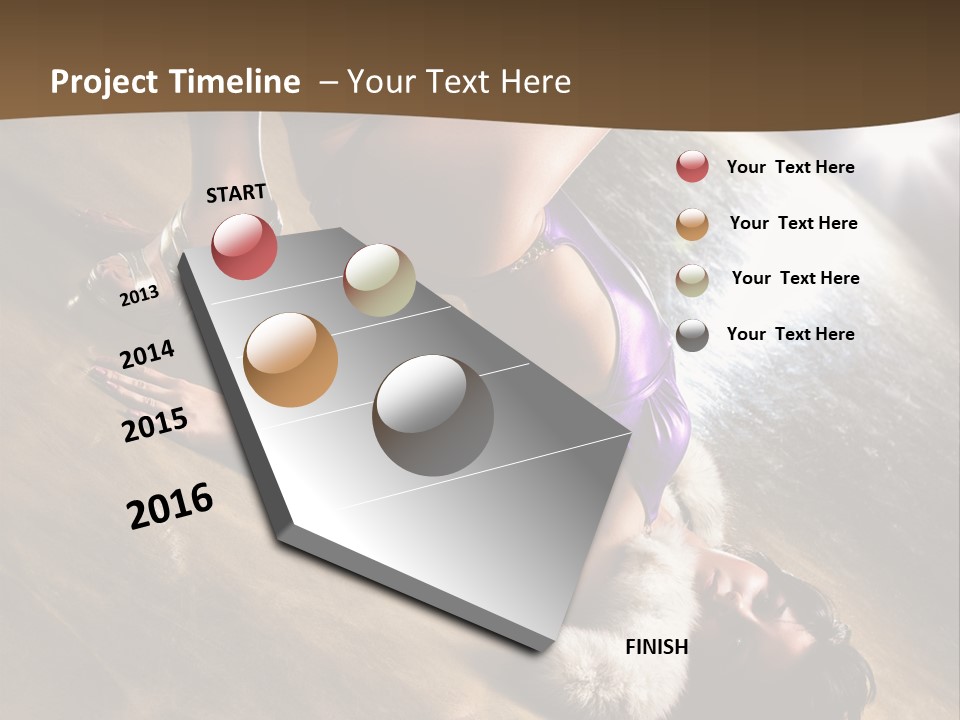 Project Timeline – Your Text Here

START

2013

2014

2015

2016

FINISH

Your Text Here

Your Text Here

Your Text Here

Your Text Here